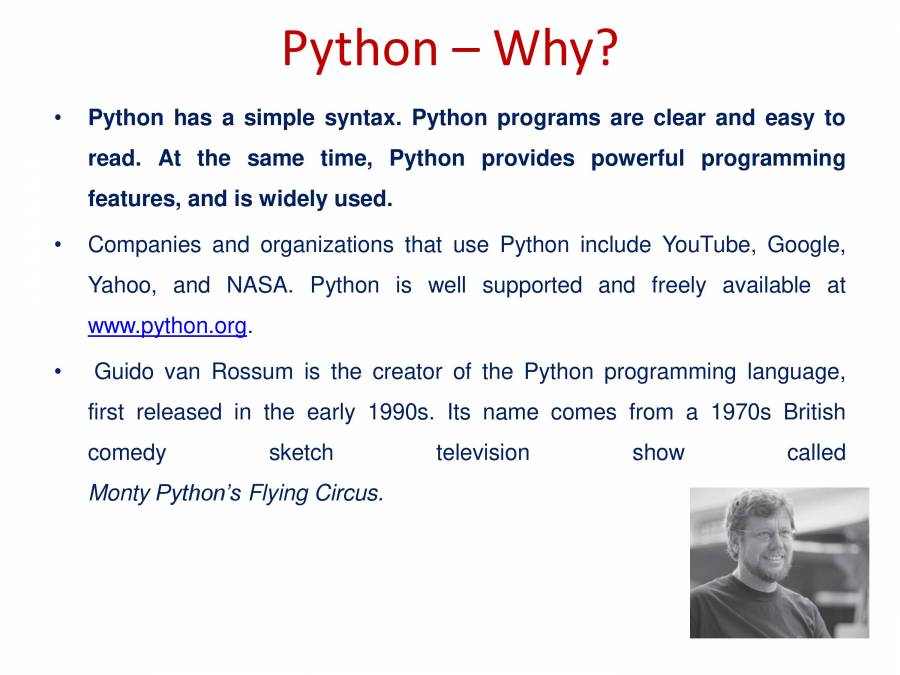 Python – Why?

• Python has a simple syntax. Python programs are clear and easy to read. At the same time, Python provides powerful programming features, and is widely used.

• Companies and organizations that use Python include YouTube, Google, Yahoo, and NASA. Python is well supported and freely available at www.python.org.

• Guido van Rossum is the creator of the Python programming language, first released in the early 1990s. Its name comes from a 1970s British comedy sketch television show called Monty Python's Flying Circus.